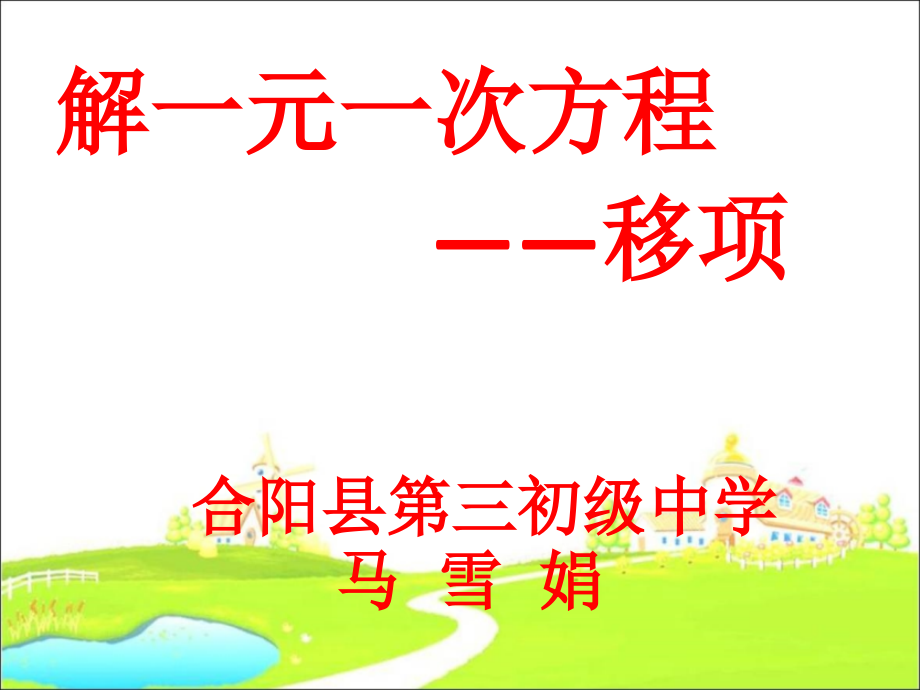 解一元一次方程

——移项

合阳县第三初级中学

马 雪 娟